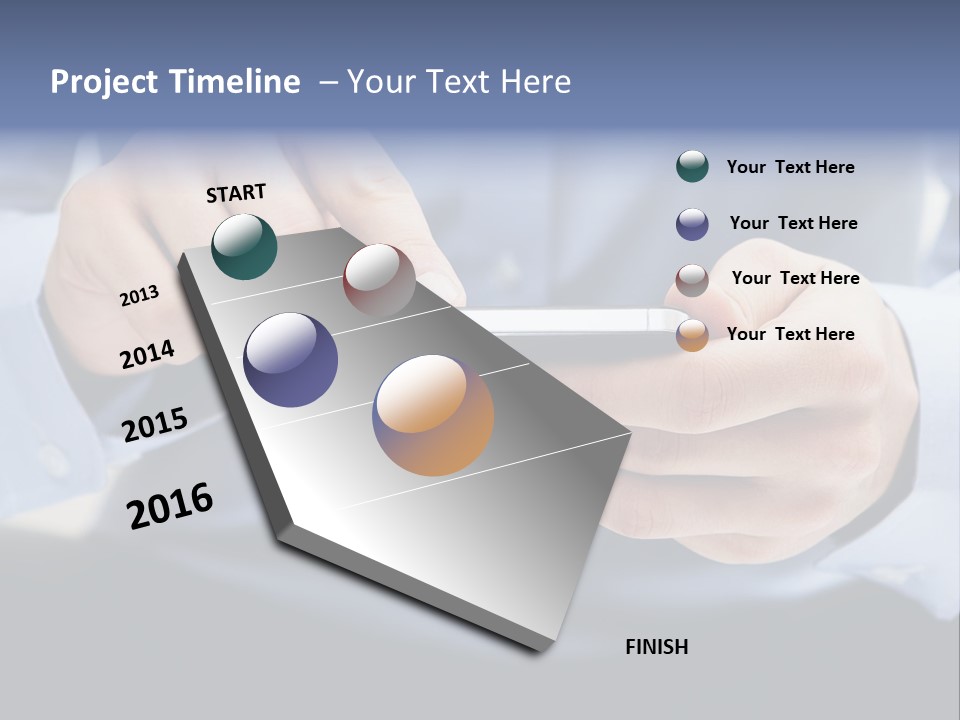 Project Timeline – Your Text Here

START

2013

2014

2015

2016

FINISH

Your Text Here

Your Text Here

Your Text Here

Your Text Here